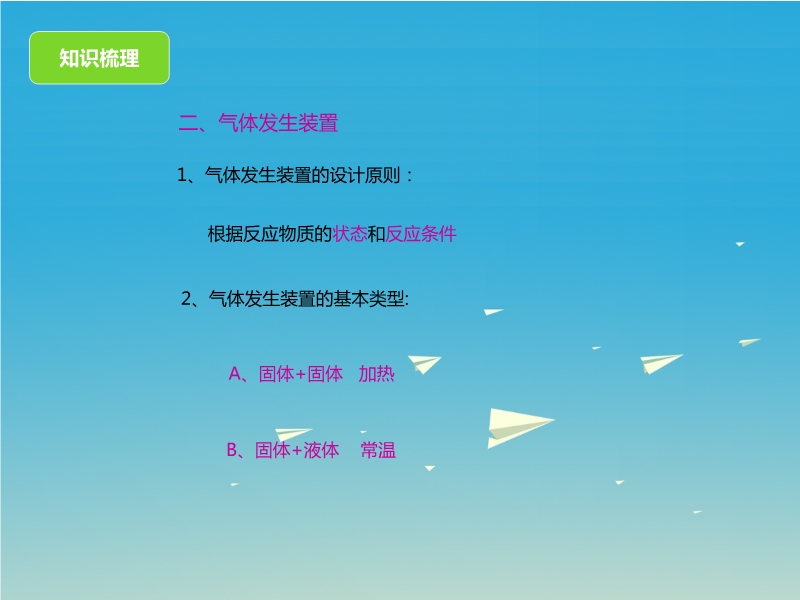 知识梳理

二、气体发生装置

1、气体发生装置的设计原则：

根据反应物质的状态和反应条件

2、气体发生装置的基本类型:

A、固体+固体 加热

B、固体+液体 常温